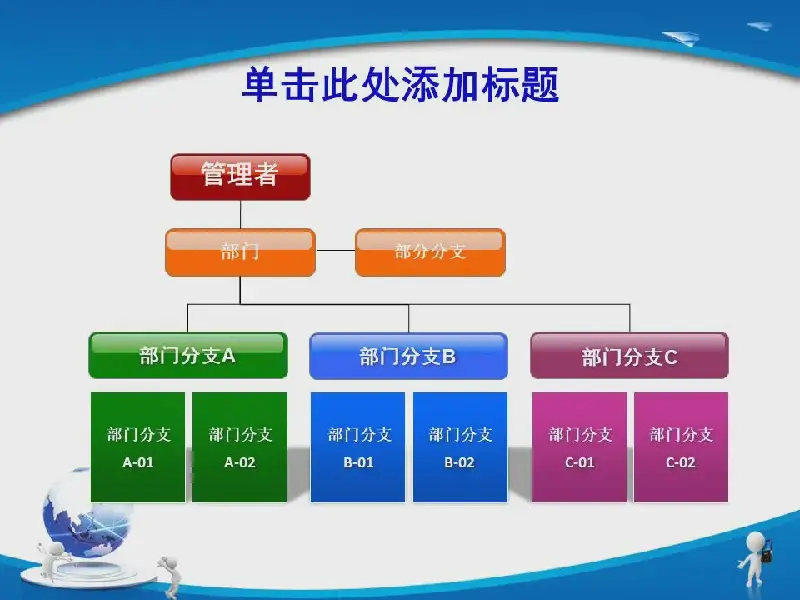 单击此处添加标题

管理者

部门

部分分支

部门分支A

部门分支B

部门分支C

部门分支
A-01

部门分支
A-02

部门分支
B-01

部门分支
B-02

部门分支
C-01

部门分支
C-02